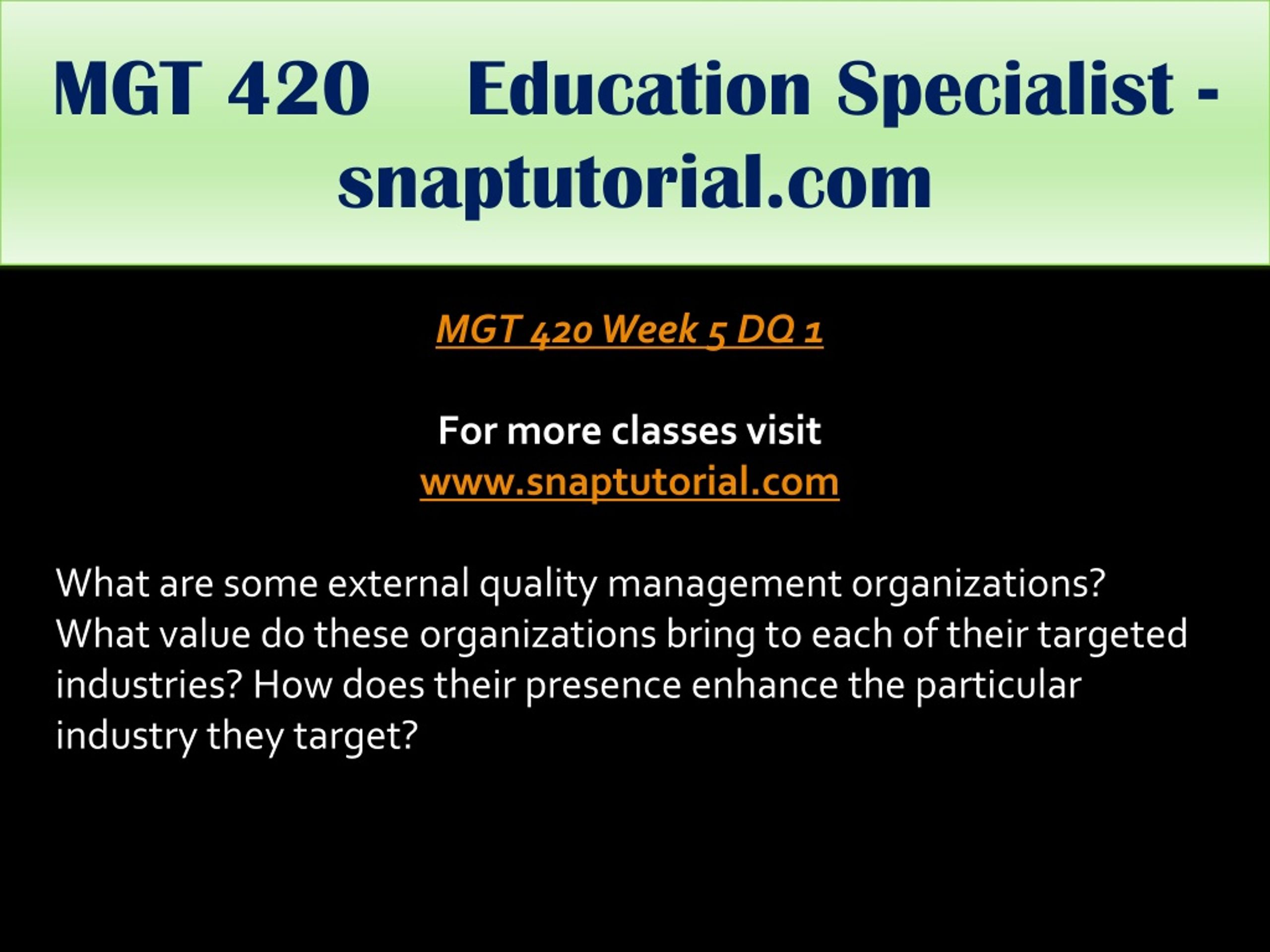 MGT 420 Education Specialist - snaptutorial.com

MGT 420 Week 5 DQ 1

For more classes visit
www.snaptutorial.com

What are some external quality management organizations? What value do these organizations bring to each of their targeted industries? How does their presence enhance the particular industry they target?